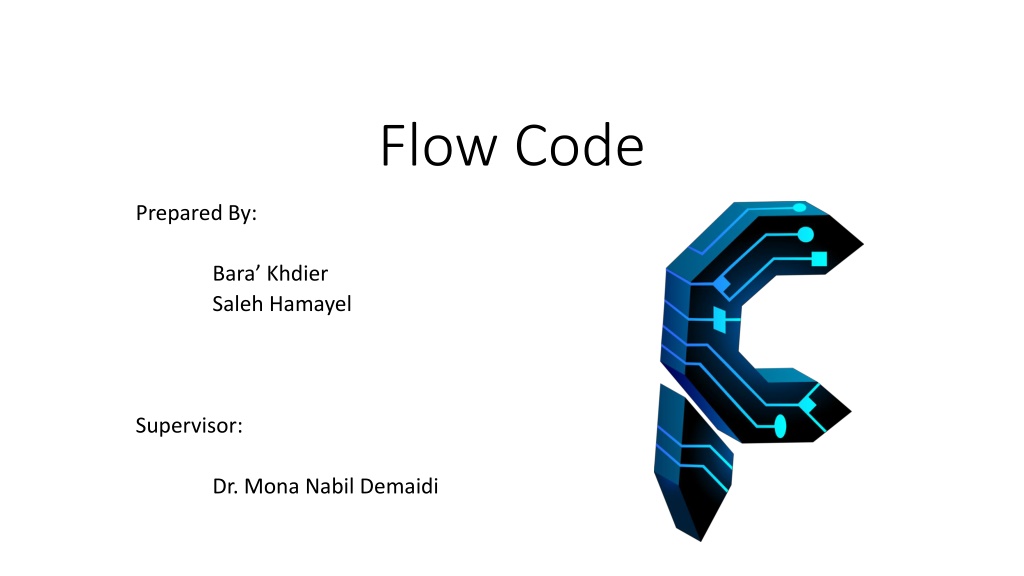 Flow Code

Prepared By:

Bara’ Khdier
Saleh Hamayel

Supervisor:

Dr. Mona Nabil Demaidi